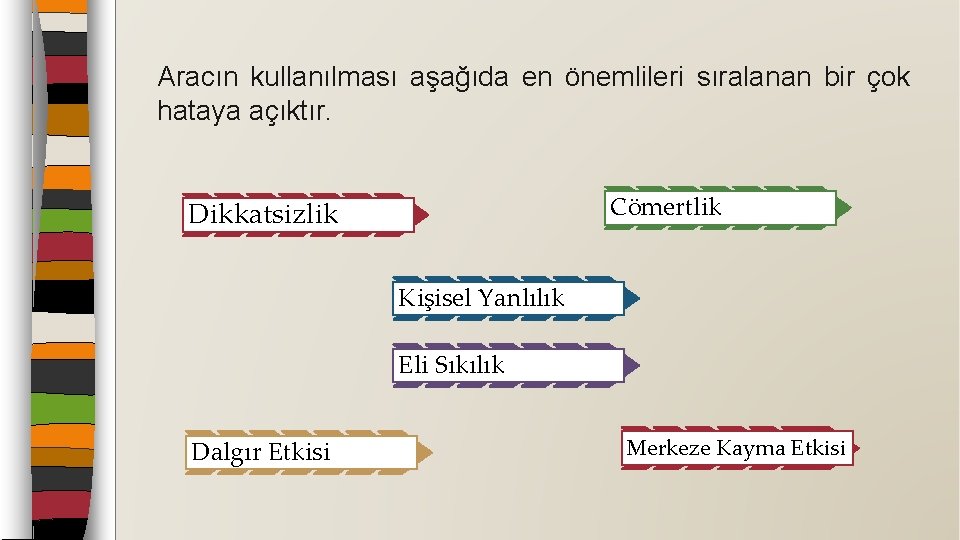 Aracın kullanılması aşağıda en önemlileri sıralanan bir çok hataya açıktır.

Dikkatsizlik

Cömertlik

Kişisel Yanlılık

Eli Sıkılık

Dalgır Etkisi

Merkeze Kayma Etkisi